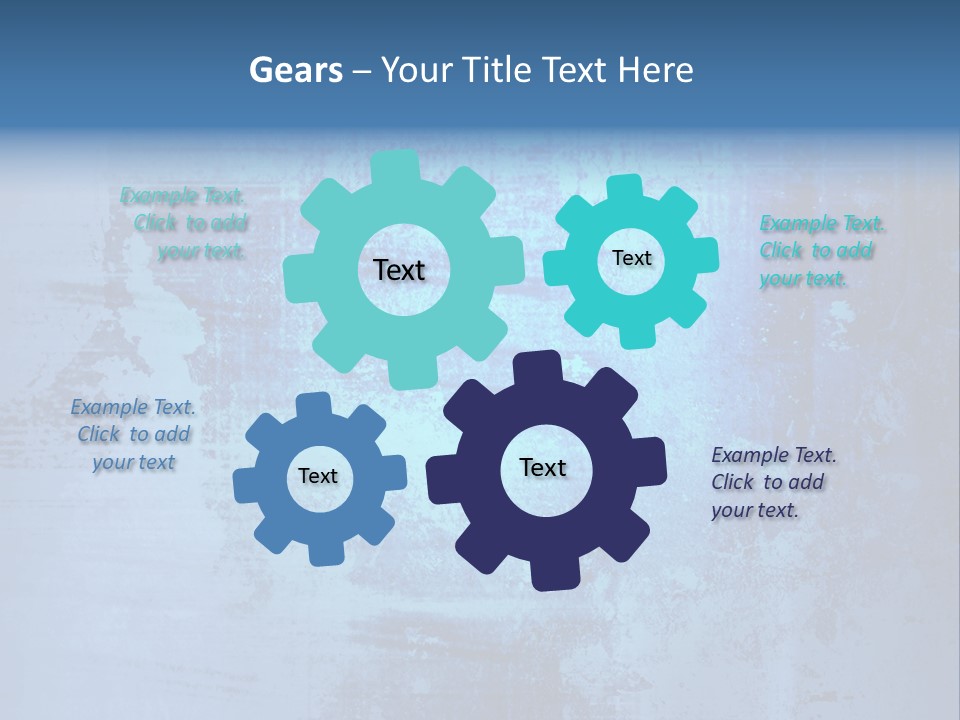 Gears – Your Title Text Here

Example Text. Click to add your text.

Text

Text

Example Text. Click to add your text.

Example Text. Click to add your text

Text

Text

Example Text. Click to add your text.